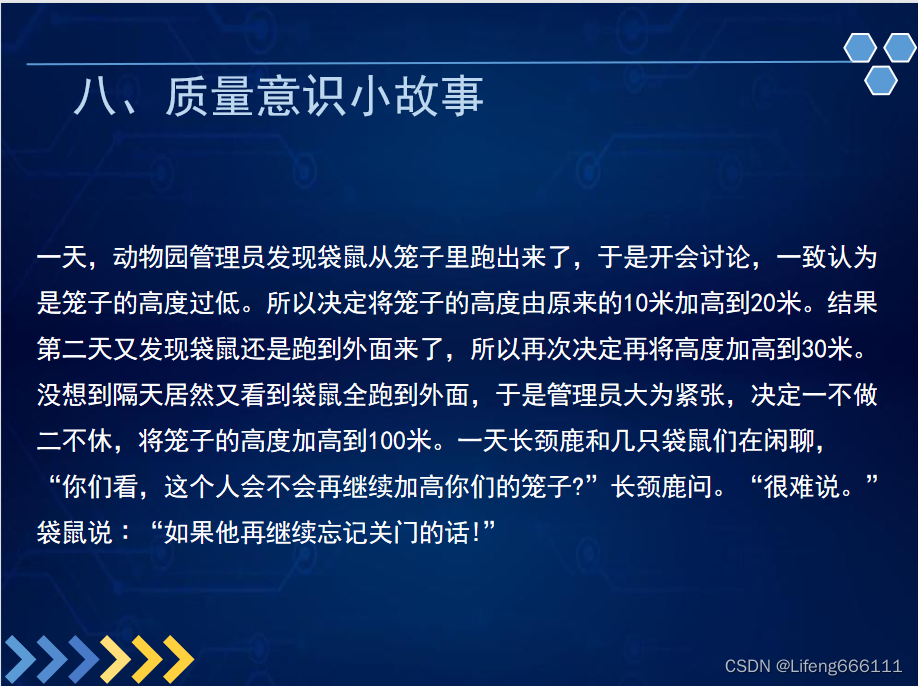 八、质量意识小故事

一天，动物园管理员发现袋鼠从笼子里跑出来了，于是开会讨论，一致认为是笼子的高度过低。所以决定将笼子的高度由原来的10米加高到20米。结果第二天又发现袋鼠还是跑到外面来了，所以再次决定再将高度加高到30米。没想到隔天居然又看到袋鼠全跑到外面，于是管理员大为紧张，决定一不做二不休，将笼子的高度加高到100米。一天长颈鹿和几只袋鼠们在闲聊，“你们看，这个人会不会再继续加高你们的笼子?”长颈鹿问。“很难说。”袋鼠说：“如果他再继续忘记关门的话!”

CSDN @Lifeng666111